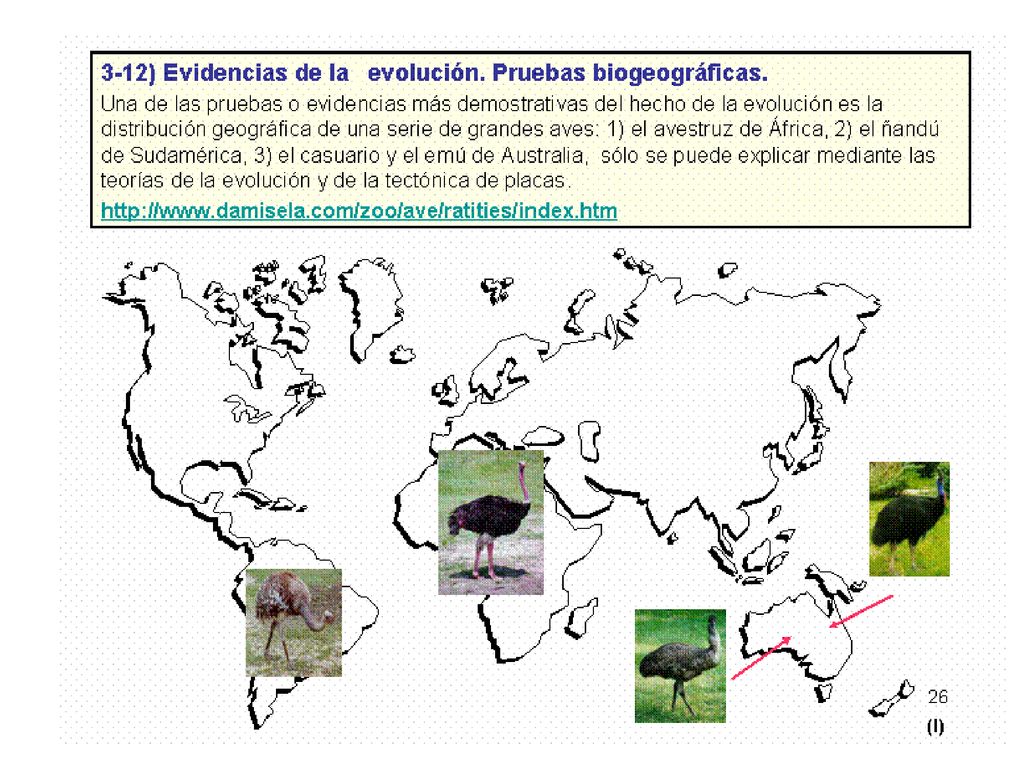 3-12) Evidencias de la evolución. Pruebas biogeográficas.

Una de las pruebas o evidencias más demostrativas del hecho de la evolución es la distribución geográfica de una serie de grandes aves: 1) el avestruz de África, 2) el ñandú de Sudamérica, 3) el casuario y el emú de Australia, sólo se puede explicar mediante las teorías de la evolución y de la tectónica de placas.

http://www.damisela.com/zoo/ave/ratities/index.htm

26

(I)